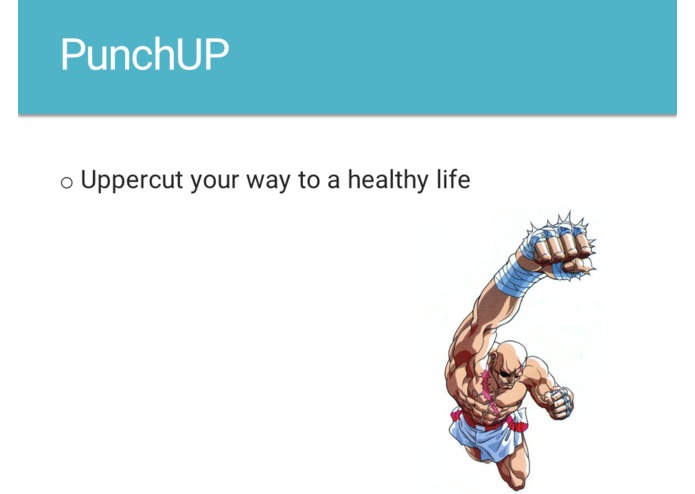 PunchUP

○ Uppercut your way to a healthy life